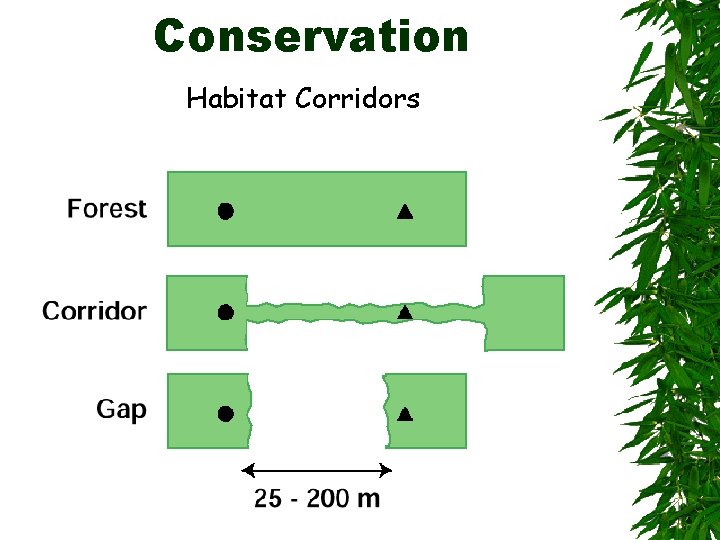 Conservation

Habitat Corridors

Forest

Corridor

Gap

25 - 200 m